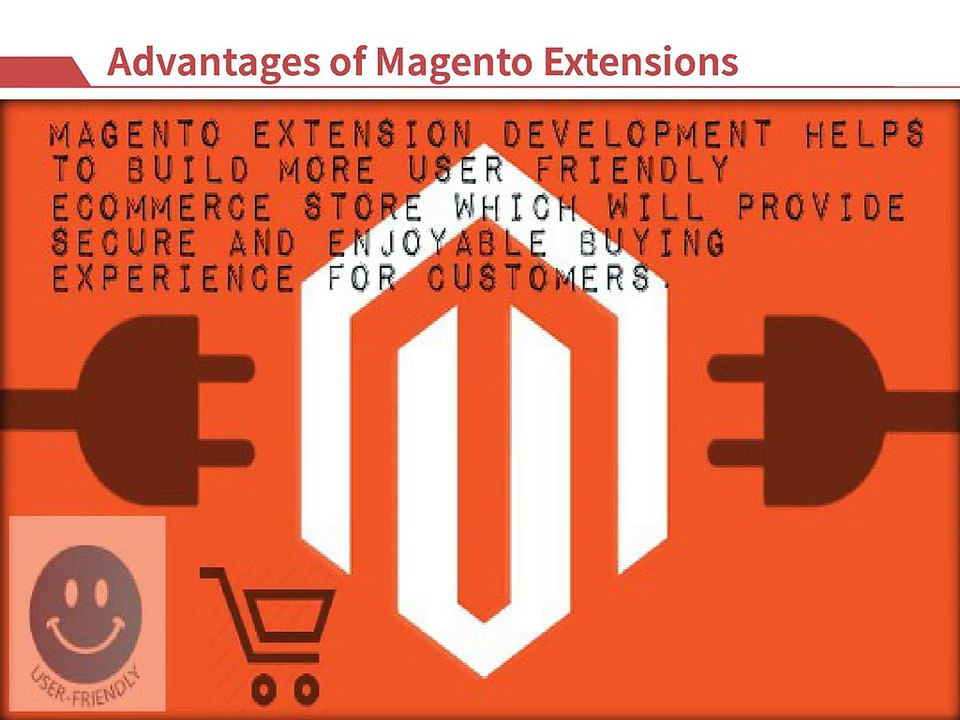 Advantages of Magento Extensions

MAGENTO EXTENSION DEVELOPMENT HELPS TO BUILD MORE USER FRIENDLY ECOMMERCE STORE WHICH WILL PROVIDE SECURE AND ENJOYABLE BUYING EXPERIENCE FOR CUSTOMERS.

USER-FRIENDLY